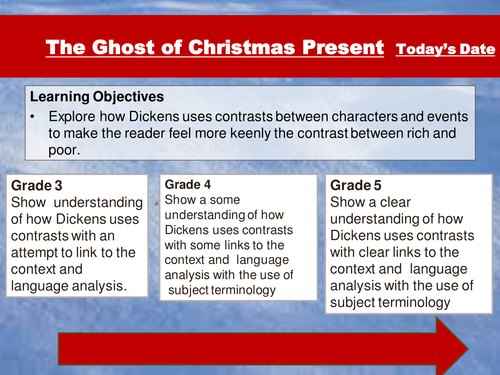 The Ghost of Christmas Present Today's Date

Learning Objectives

• Explore how Dickens uses contrasts between characters and events to make the reader feel more keenly the contrast between rich and poor.

Grade 3
Show understanding of how Dickens uses contrasts with an attempt to link to the context and language analysis.

Grade 4
Show a some understanding of how Dickens uses contrasts with some links to the context and language analysis with the use of subject terminology

Grade 5
Show a clear understanding of how Dickens uses contrasts with clear links to the context and language analysis with the use of subject terminology